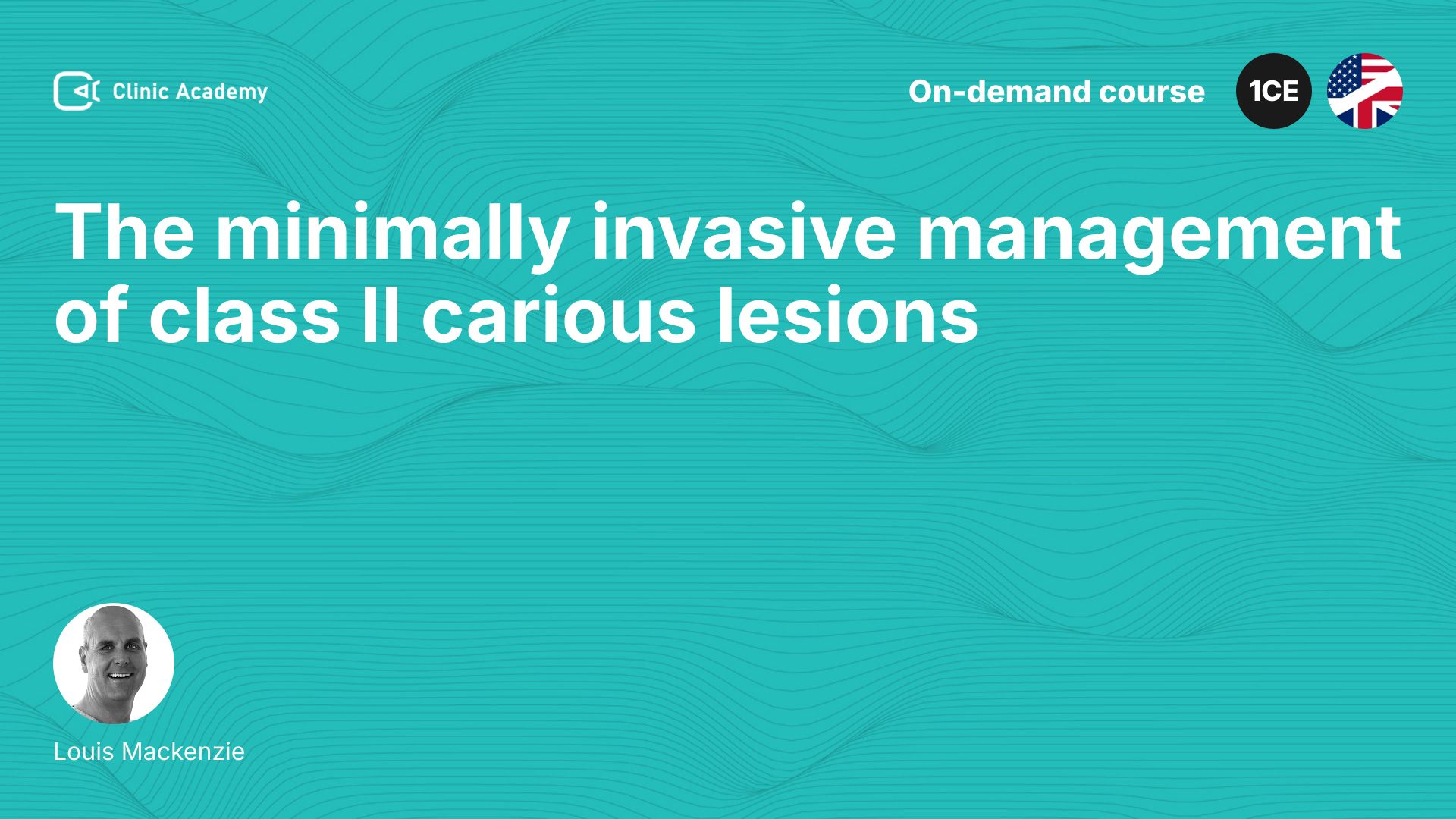 Clinic Academy

On-demand course

1CE

The minimally invasive management of class II carious lesions

Louis Mackenzie